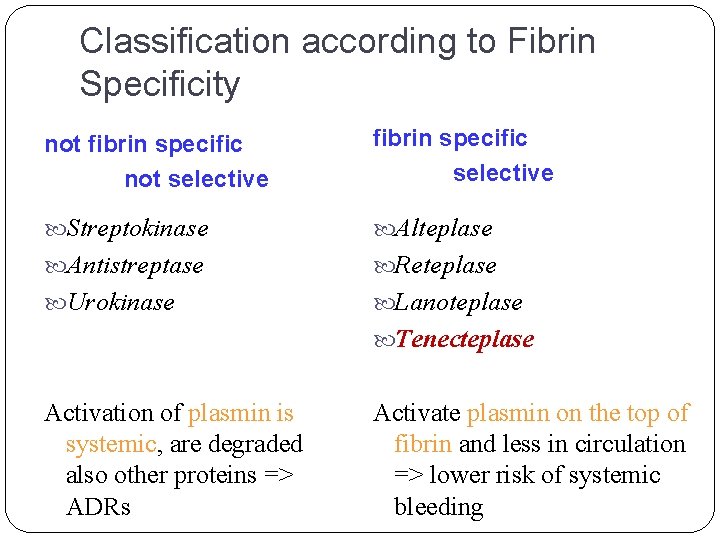 Classification according to Fibrin Specificity

not fibrin specific
not selective

Streptokinase
Antistreptase
Urokinase

Activation of plasmin is systemic, are degraded also other proteins => ADRs

fibrin specific
selective

Alteplase
Reteplase
Lanoteplase
Tenecteplase

Activate plasmin on the top of fibrin and less in circulation => lower risk of systemic bleeding